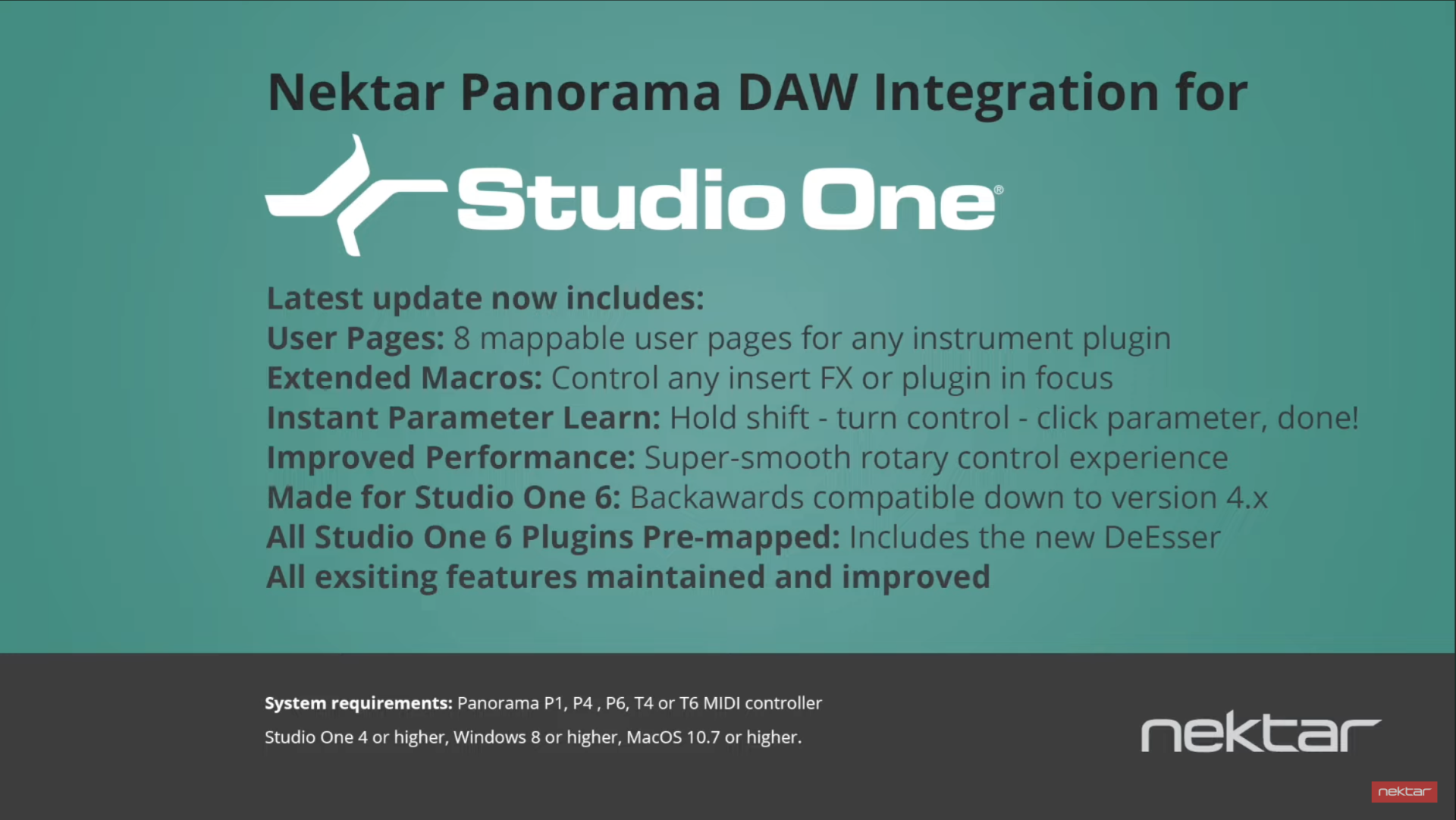 Nektar Panorama DAW Integration for

Studio One®

Latest update now includes:
User Pages: 8 mappable user pages for any instrument plugin
Extended Macros: Control any insert FX or plugin in focus
Instant Parameter Learn: Hold shift - turn control - click parameter, done!
Improved Performance: Super-smooth rotary control experience
Made for Studio One 6: Backawards compatible down to version 4.x
All Studio One 6 Plugins Pre-mapped: Includes the new DeEsser
All exsiting features maintained and improved

System requirements: Panorama P1, P4 , P6, T4 or T6 MIDI controller
Studio One 4 or higher, Windows 8 or higher, MacOS 10.7 or higher.

nektar

nektar